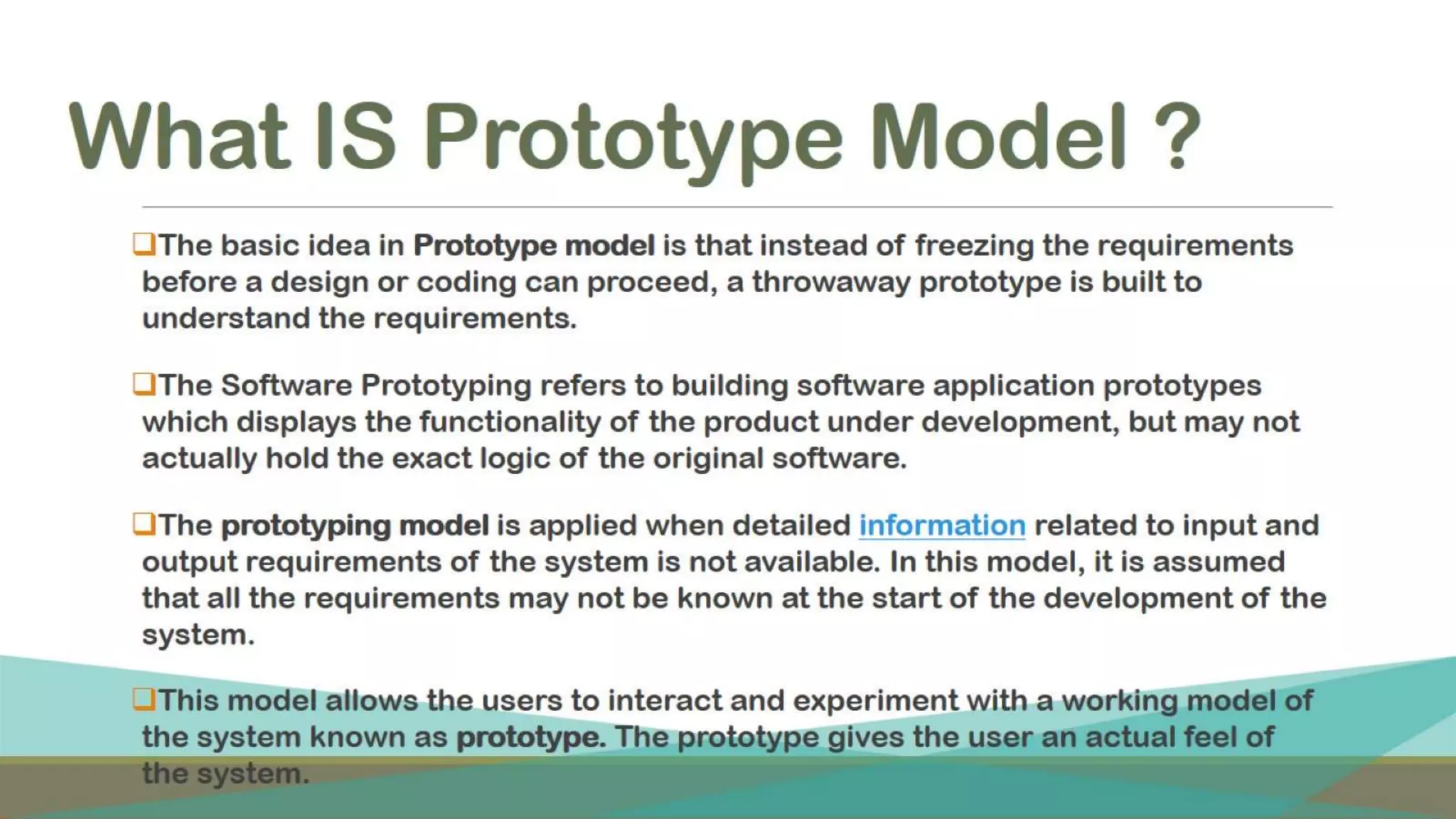 What IS Prototype Model ?

❑The basic idea in Prototype model is that instead of freezing the requirements before a design or coding can proceed, a throwaway prototype is built to understand the requirements.

❑The Software Prototyping refers to building software application prototypes which displays the functionality of the product under development, but may not actually hold the exact logic of the original software.

❑The prototyping model is applied when detailed information related to input and output requirements of the system is not available. In this model, it is assumed that all the requirements may not be known at the start of the development of the system.

❑This model allows the users to interact and experiment with a working model of the system known as prototype. The prototype gives the user an actual feel of the system.